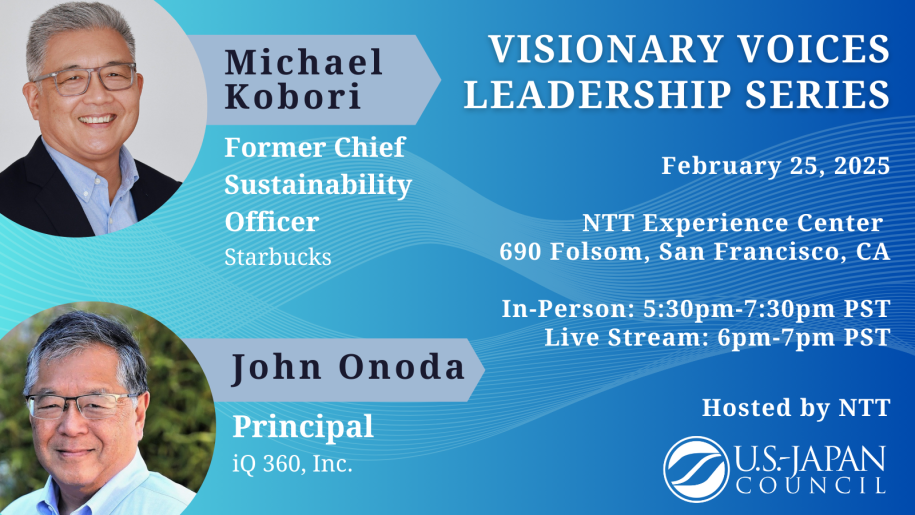 Michael Kobori

Former Chief Sustainability Officer
Starbucks

John Onoda

Principal
iQ 360, Inc.

VISIONARY VOICES LEADERSHIP SERIES

February 25, 2025

NTT Experience Center
690 Folsom, San Francisco, CA

In-Person: 5:30pm-7:30pm PST
Live Stream: 6pm-7pm PST

Hosted by NTT

U.S.-JAPAN COUNCIL